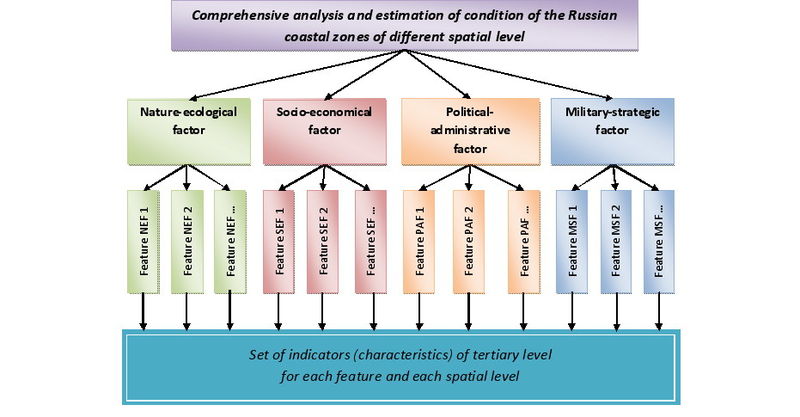 Comprehensive analysis and estimation of condition of the Russian coastal zones of different spatial level

Nature-ecological factor

Socio-economical factor

Political-administrative factor

Military-strategic factor

Feature NEF 1

Feature NEF 2

Feature NEF ...

Feature SEF 1

Feature SEF 2

Feature SEF ...

Feature PAF 1

Feature PAF 2

Feature PAF ...

Feature MSF 1

Feature MSF 2

Feature MSF ...

Set of indicators (characteristics) of tertiary level for each feature and each spatial level